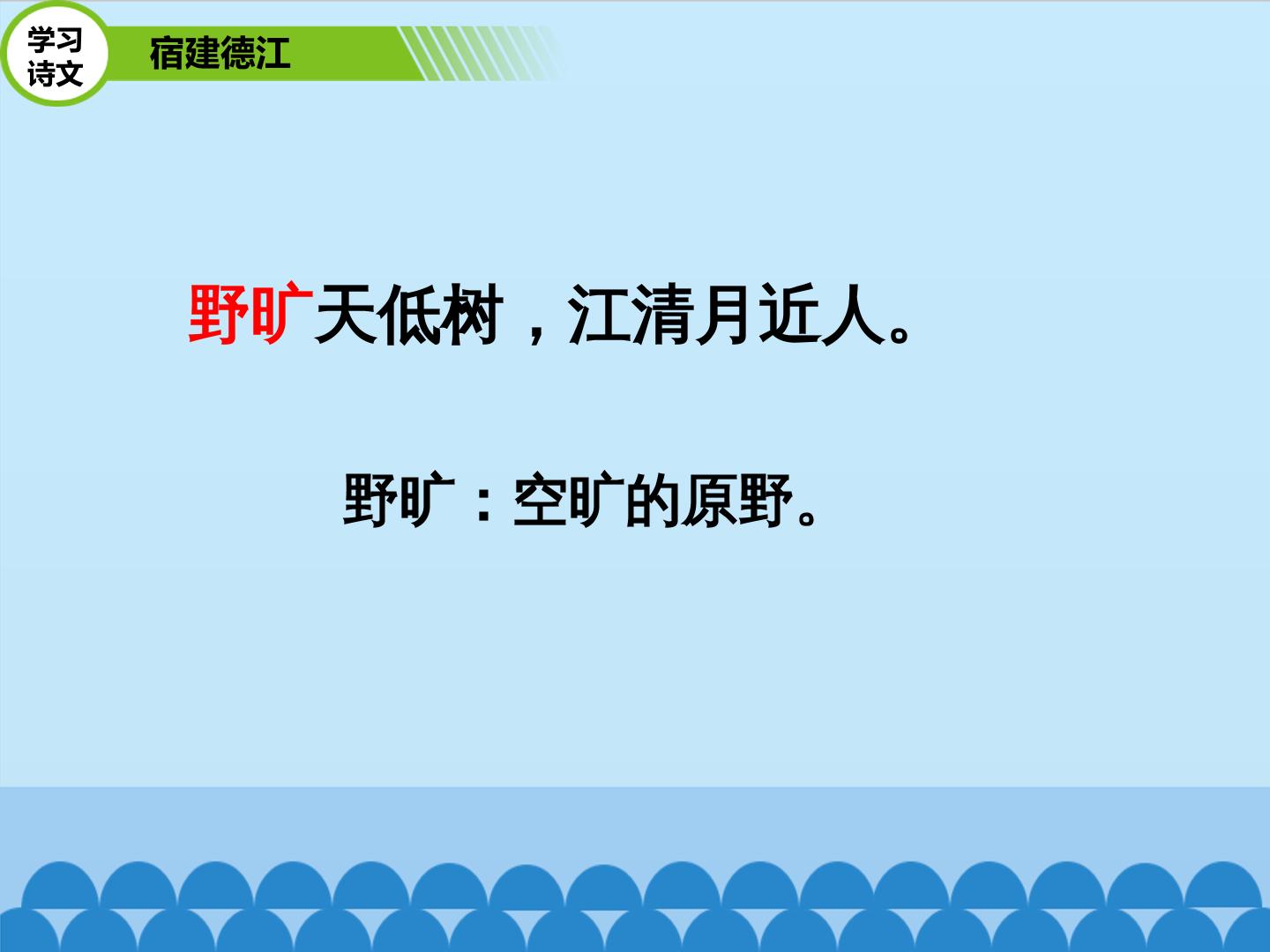 学习诗文

宿建德江

野旷天低树，江清月近人。

野旷：空旷的原野。